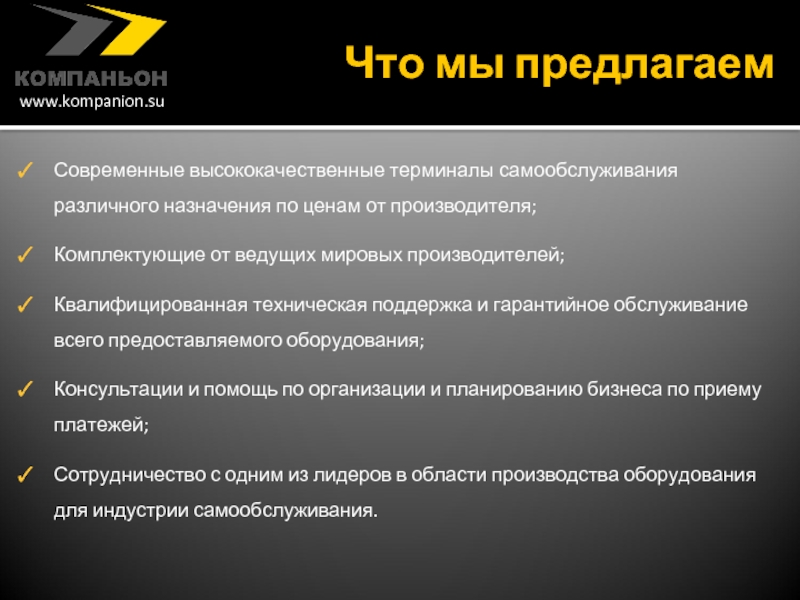 КОМПАНЬОН
www.kompanion.su

Что мы предлагаем

✓ Современные высококачественные терминалы самообслуживания различного назначения по ценам от производителя;

✓ Комплектующие от ведущих мировых производителей;

✓ Квалифицированная техническая поддержка и гарантийное обслуживание всего предоставляемого оборудования;

✓ Консультации и помощь по организации и планированию бизнеса по приему платежей;

✓ Сотрудничество с одним из лидеров в области производства оборудования для индустрии самообслуживания.